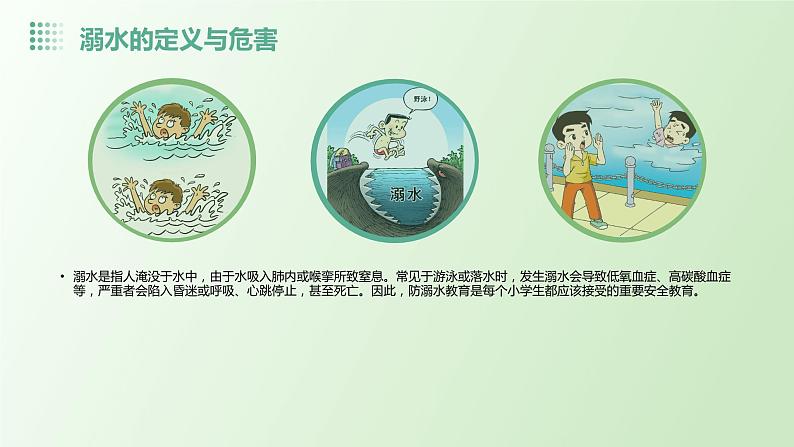 溺水的定义与危害

野泳！

溺水

• 溺水是指人淹没于水中，由于水吸入肺内或喉挛所致窒息。常见于游泳或落水时，发生溺水会导致低氧血症、高碳酸血症等，严重者会陷入昏迷或呼吸、心跳停止，甚至死亡。因此，防溺水教育是每个小学生都应该接受的重要安全教育。